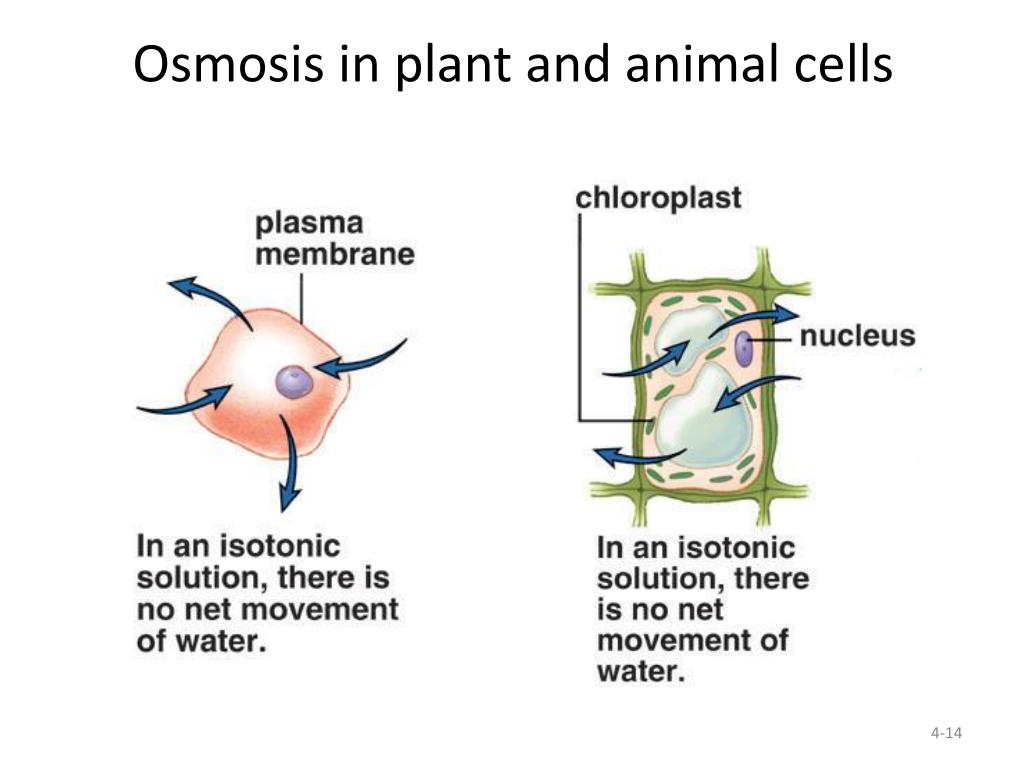 Osmosis in plant and animal cells

plasma membrane

In an isotonic solution, there is no net movement of water.

chloroplast

nucleus

In an isotonic solution, there is no net movement of water.

4-14